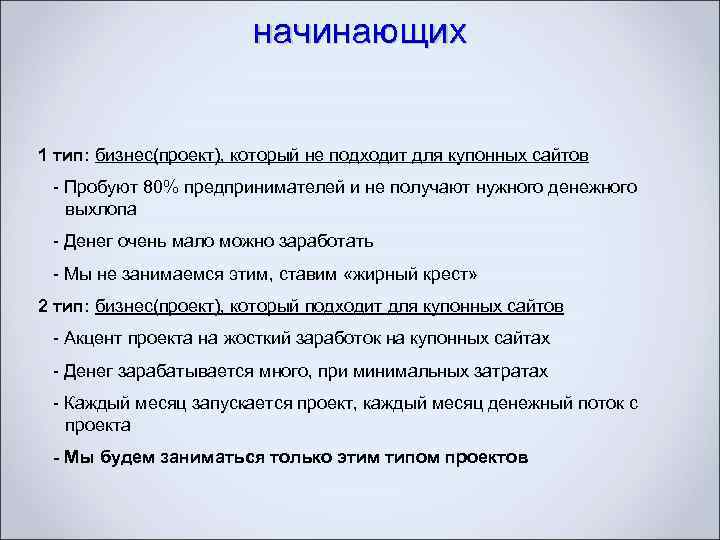 начинающих

1 тип: бизнес(проект), который не подходит для купонных сайтов

- Пробуют 80% предпринимателей и не получают нужного денежного выхлопа

- Денег очень мало можно заработать

- Мы не занимаемся этим, ставим «жирный крест»

2 тип: бизнес(проект), который подходит для купонных сайтов

- Акцент проекта на жосткий заработок на купонных сайтах

- Денег зарабатывается много, при минимальных затратах

- Каждый месяц запускается проект, каждый месяц денежный поток с проекта

- Мы будем заниматься только этим типом проектов